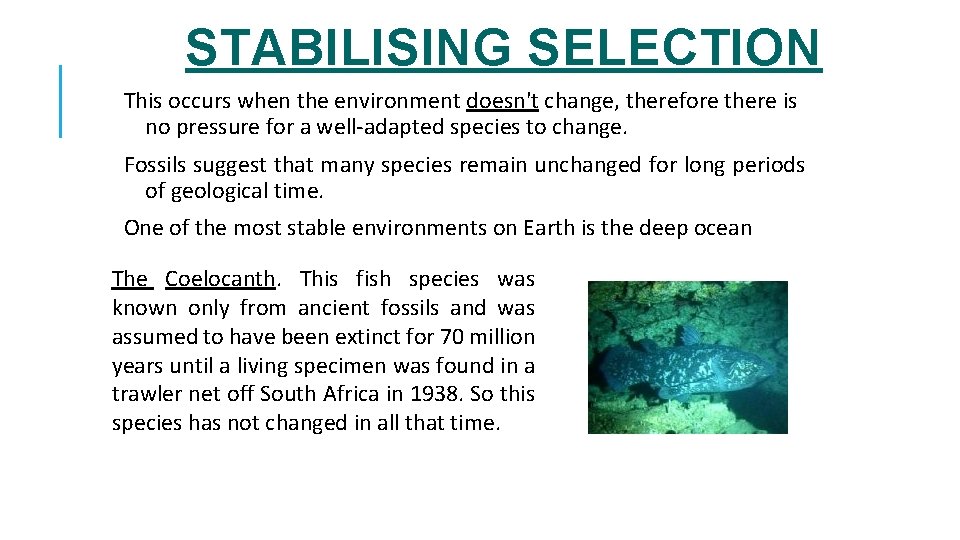 STABILISING SELECTION

This occurs when the environment doesn't change, therefore there is no pressure for a well-adapted species to change.

Fossils suggest that many species remain unchanged for long periods of geological time.

One of the most stable environments on Earth is the deep ocean

The Coelocanth. This fish species was known only from ancient fossils and was assumed to have been extinct for 70 million years until a living specimen was found in a trawler net off South Africa in 1938. So this species has not changed in all that time.